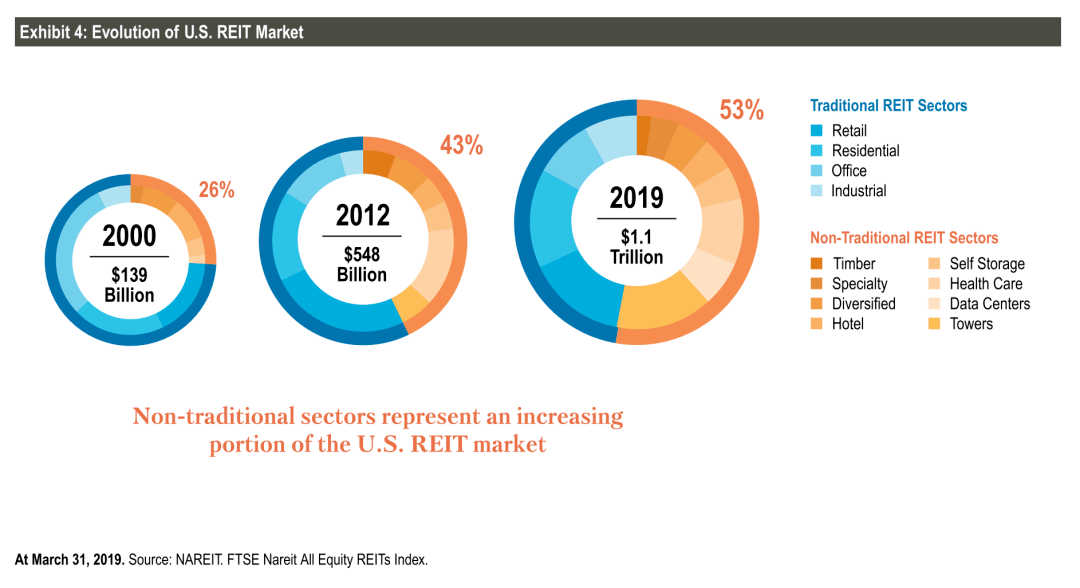 Exhibit 4: Evolution of U.S. REIT Market

26%

2000
$139
Billion

43%

2012
$548
Billion

53%

2019
$1.1
Trillion

Traditional REIT Sectors
Retail
Residential
Office
Industrial

Non-Traditional REIT Sectors
Timber
Specialty
Diversified
Hotel
Self Storage
Health Care
Data Centers
Towers

Non-traditional sectors represent an increasing portion of the U.S. REIT market

At March 31, 2019. Source: NAREIT. FTSE Nareit All Equity REITs Index.